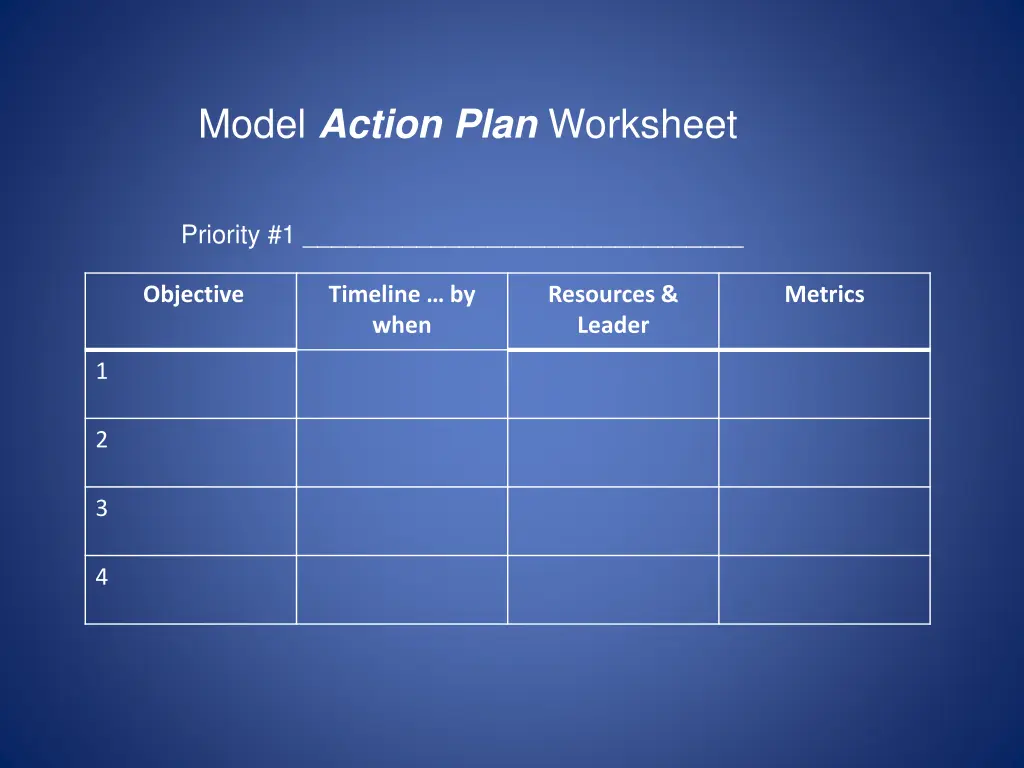 Model Action Plan Worksheet

Priority #1 ________________________________

| Objective | Timeline … by when | Resources & Leader | Metrics |
|---|---|---|---|
| 1 | | | |
| 2 | | | |
| 3 | | | |
| 4 | | | |